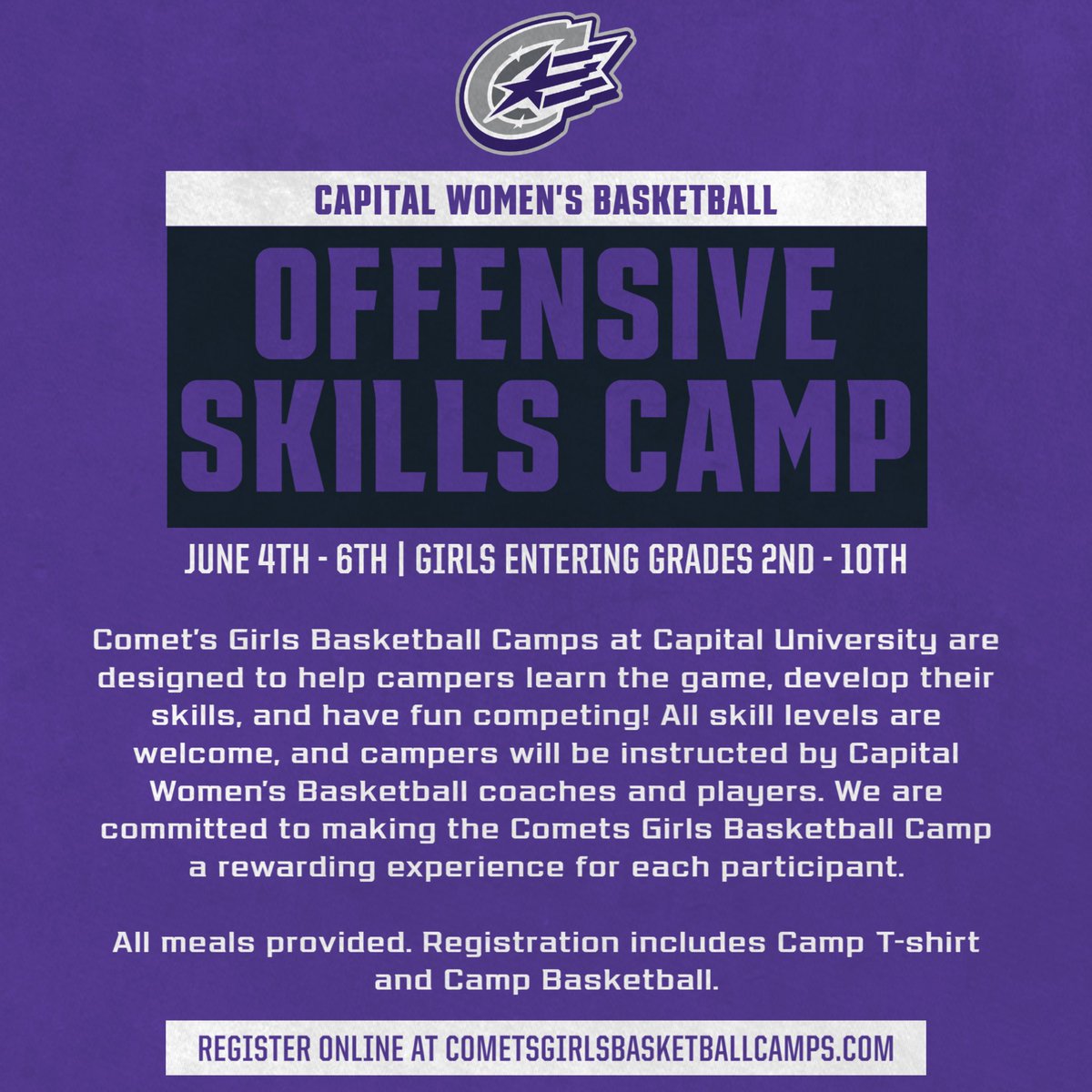 CAPITAL WOMEN'S BASKETBALL

OFFENSIVE SKILLS CAMP

JUNE 4TH - 6TH | GIRLS ENTERING GRADES 2ND - 10TH

Comet's Girls Basketball Camps at Capital University are designed to help campers learn the game, develop their skills, and have fun competing! All skill levels are welcome, and campers will be instructed by Capital Women's Basketball coaches and players. We are committed to making the Comets Girls Basketball Camp a rewarding experience for each participant.

All meals provided. Registration includes Camp T-shirt and Camp Basketball.

REGISTER ONLINE AT COMETSGIRLSBASKETBALLCAMPS.COM